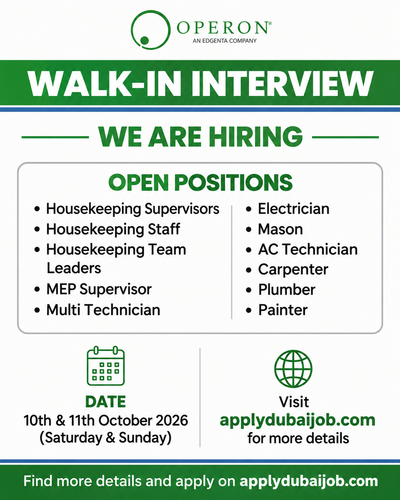 OPERON®
AN EDGENTA COMPANY

WALK-IN INTERVIEW

WE ARE HIRING

OPEN POSITIONS

• Housekeeping Supervisors
• Housekeeping Staff
• Housekeeping Team Leaders
• MEP Supervisor
• Multi Technician

• Electrician
• Mason
• AC Technician
• Carpenter
• Plumber
• Painter

DATE
10th & 11th October 2026
(Saturday & Sunday)

Visit
applydubaijob.com
for more details

Find more details and apply on applydubaijob.com